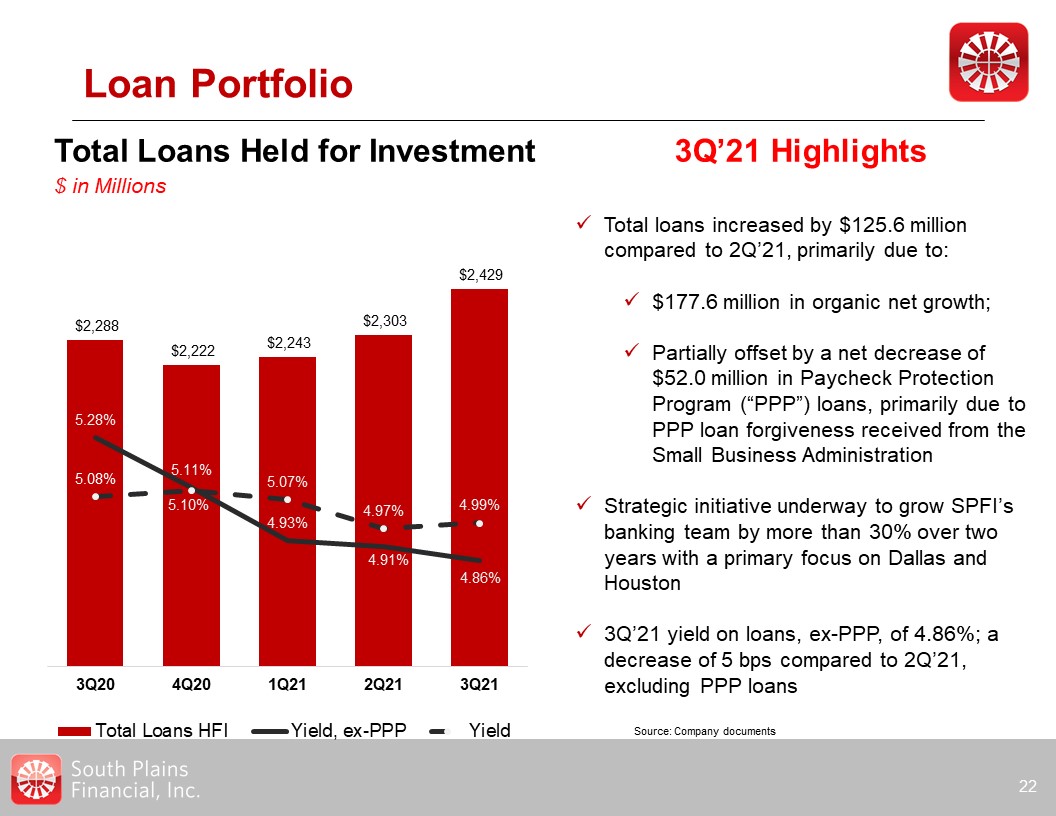 Loan Portfolio

Total Loans Held for Investment
$ in Millions

$2,288
$2,222
$2,243
$2,303
$2,429
5.28%
5.08%
5.11%
5.10%
5.07%
4.93%
4.97%
4.91%
4.99%
4.86%
3Q20
4Q20
1Q21
2Q21
3Q21

Total Loans HFI
Yield, ex-PPP
Yield

3Q'21 Highlights

✓ Total loans increased by $125.6 million compared to 2Q'21, primarily due to:

✓ $177.6 million in organic net growth;

✓ Partially offset by a net decrease of $52.0 million in Paycheck Protection Program ("PPP") loans, primarily due to PPP loan forgiveness received from the Small Business Administration

✓ Strategic initiative underway to grow SPFI's banking team by more than 30% over two years with a primary focus on Dallas and Houston

✓ 3Q'21 yield on loans, ex-PPP, of 4.86%; a decrease of 5 bps compared to 2Q'21, excluding PPP loans

Source: Company documents

South Plains Financial, Inc.

22